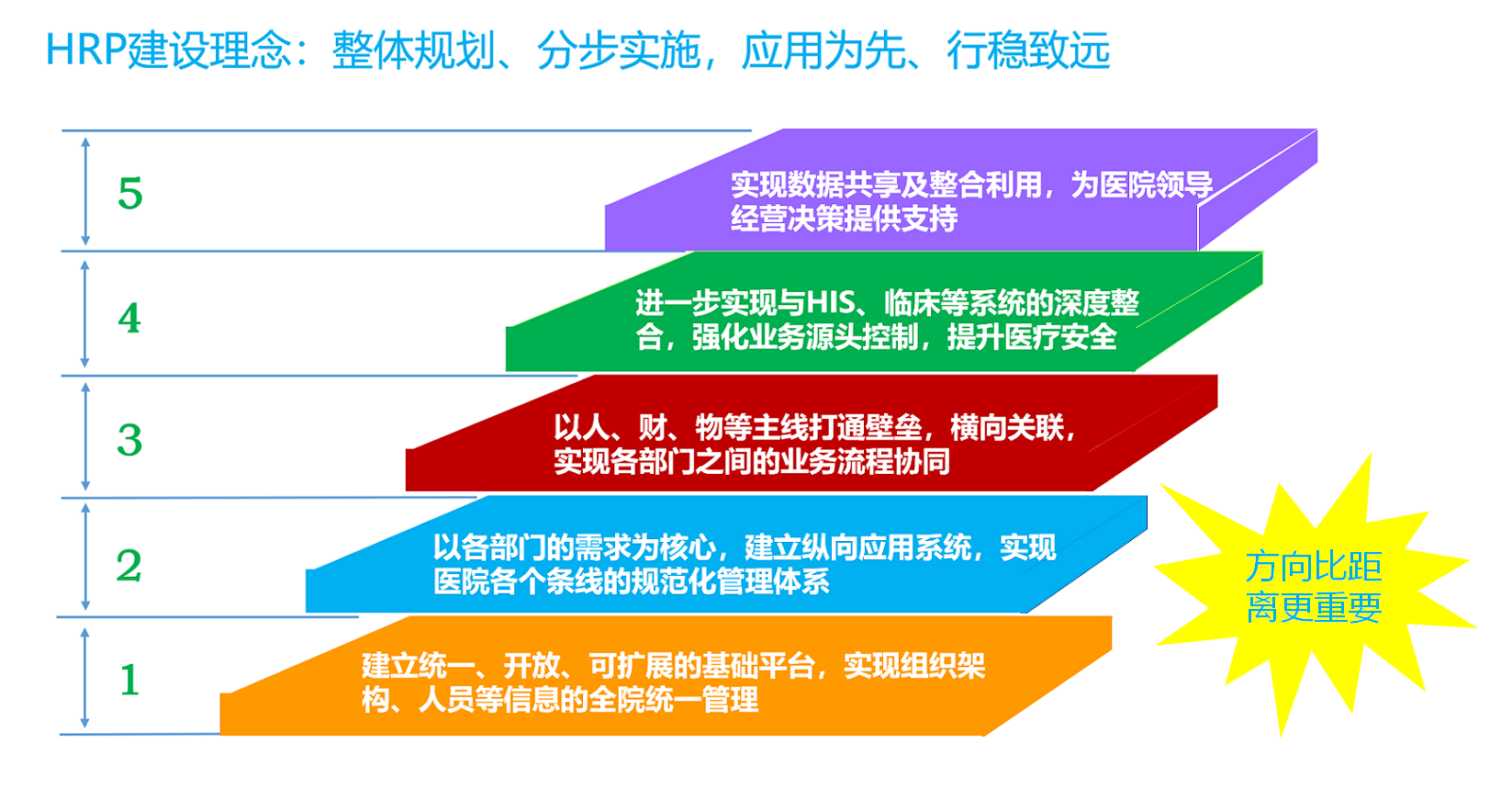 HRP建设理念：整体规划、分步实施，应用为先、行稳致远

5

实现数据共享及整合利用，为医院领导经营决策提供支持

4

进一步实现与HIS、临床等系统的深度整合，强化业务源头控制，提升医疗安全

3

以人、财、物等主线打通壁垒，横向关联，实现各部门之间的业务流程协同

2

以各部门的需求为核心，建立纵向应用系统，实现医院各个条线的规范化管理体系

1

建立统一、开放、可扩展的基础平台，实现组织架构、人员等信息的全院统一管理

方向比距离更重要